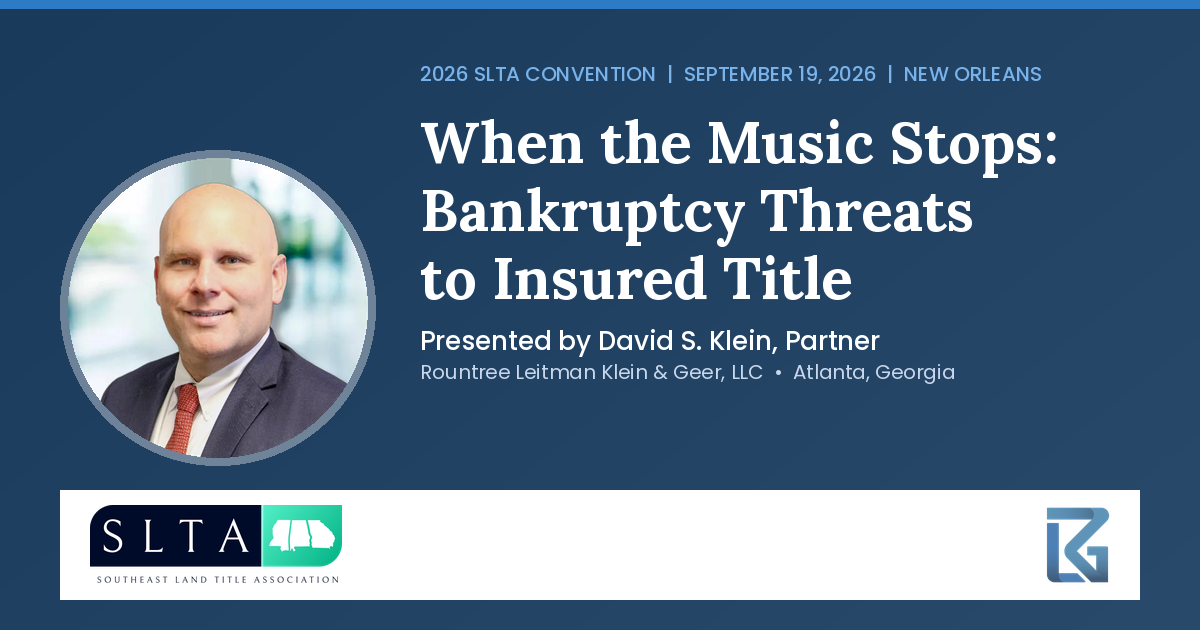 2026 SLTA CONVENTION | SEPTEMBER 19, 2026 | NEW ORLEANS

When the Music Stops: Bankruptcy Threats to Insured Title

Presented by David S. Klein, Partner

Rountree Leitman Klein & Geer, LLC • Atlanta, Georgia

SLTA

SOUTHEAST LAND TITLE ASSOCIATION